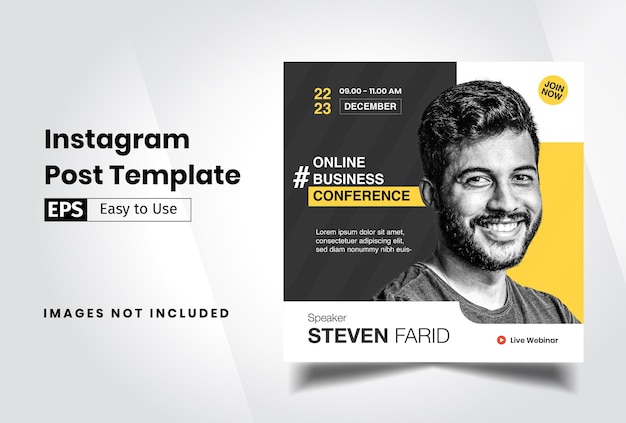 Instagram Post Template

EPS Easy to Use

IMAGES NOT INCLUDED

22 23

09.00 - 11.00 AM

DECEMBER

JOIN NOW

# ONLINE BUSINESS CONFERENCE

Lorem ipsum dolor sit amet, consectetuer adipiscing elit, sed diam nonummy nibh euis-

Speaker

STEVEN FARID

Live Webinar